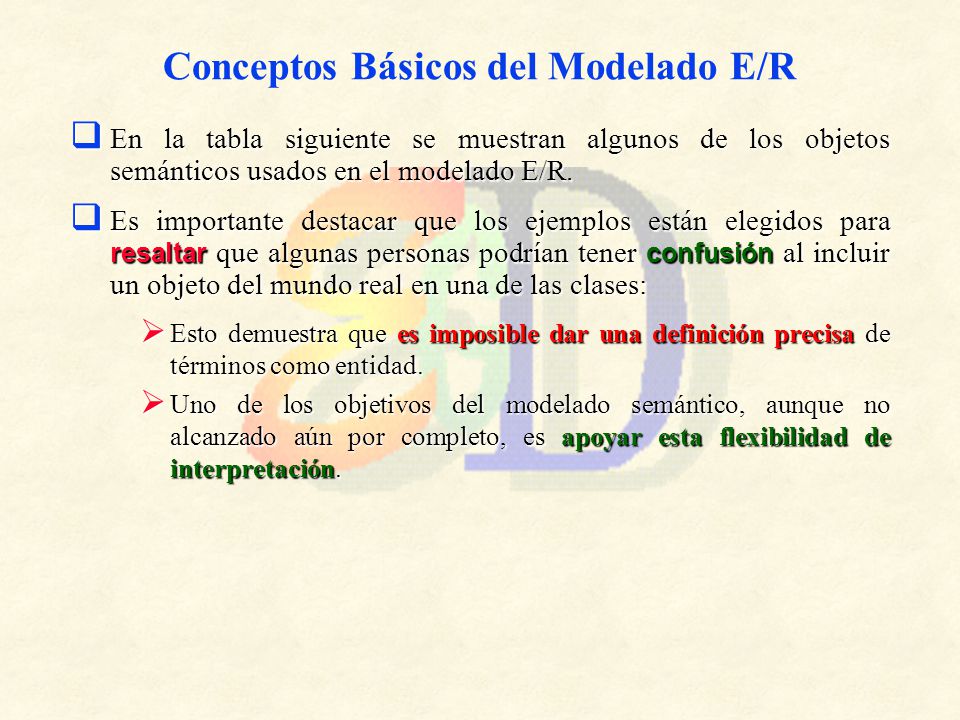 Conceptos Básicos del Modelado E/R

En la tabla siguiente se muestran algunos de los objetos semánticos usados en el modelado E/R.

Es importante destacar que los ejemplos están elegidos para resaltar que algunas personas podrían tener confusión al incluir un objeto del mundo real en una de las clases:

Esto demuestra que es imposible dar una definición precisa de términos como entidad.

Uno de los objetivos del modelado semántico, aunque no alcanzado aún por completo, es apoyar esta flexibilidad de interpretación.